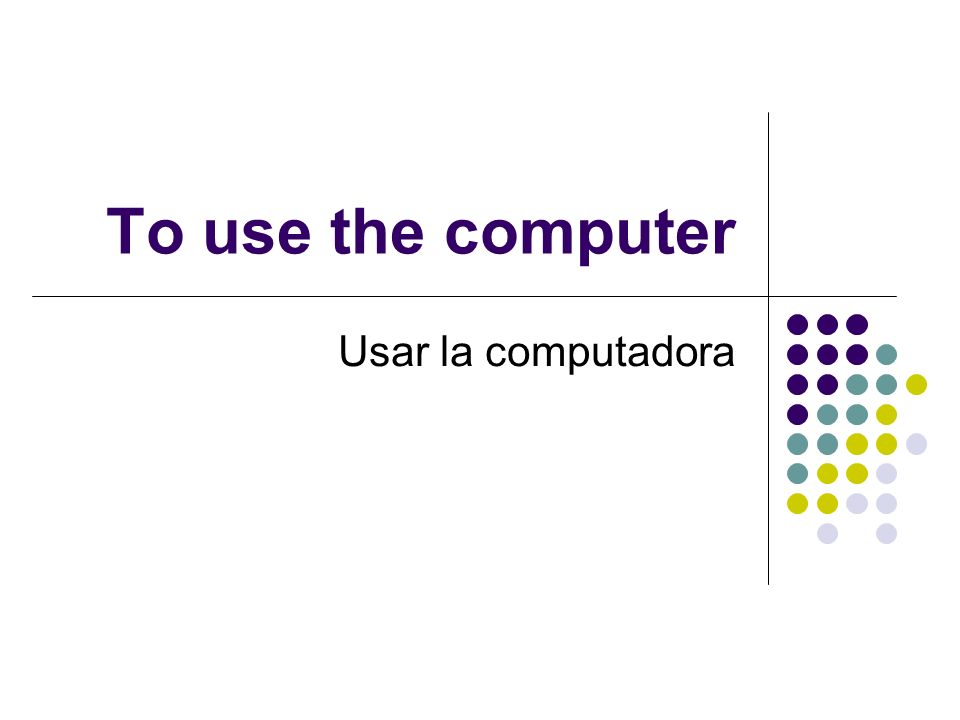 To use the computer

Usar la computadora